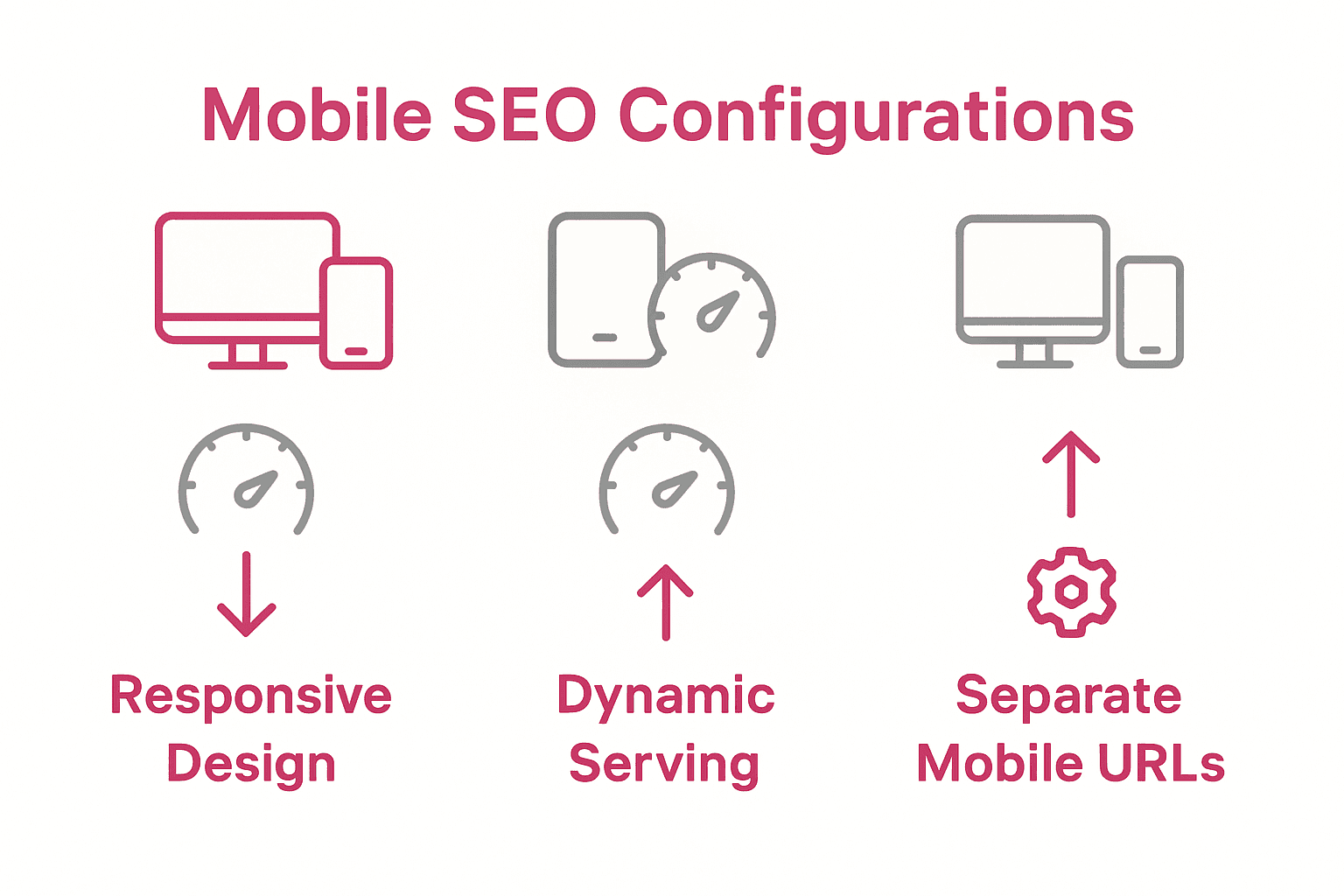 Mobile SEO Configurations

Responsive Design

Dynamic Serving

Separate Mobile URLs